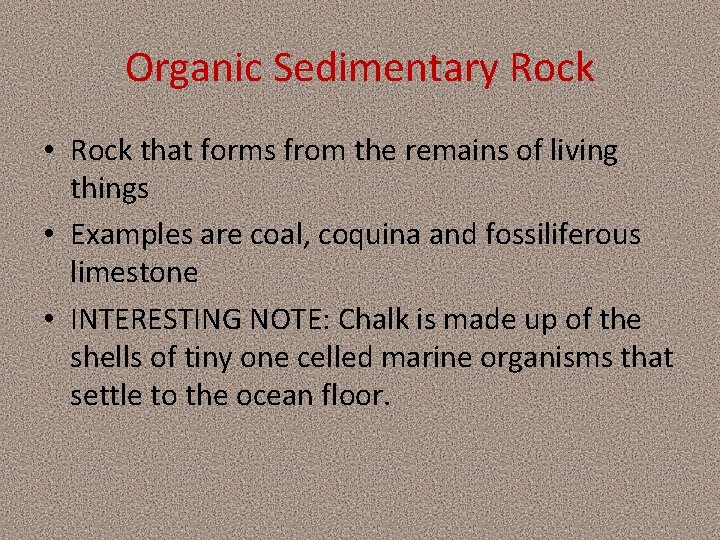 Organic Sedimentary Rock

• Rock that forms from the remains of living things

• Examples are coal, coquina and fossiliferous limestone

• INTERESTING NOTE: Chalk is made up of the shells of tiny one celled marine organisms that settle to the ocean floor.